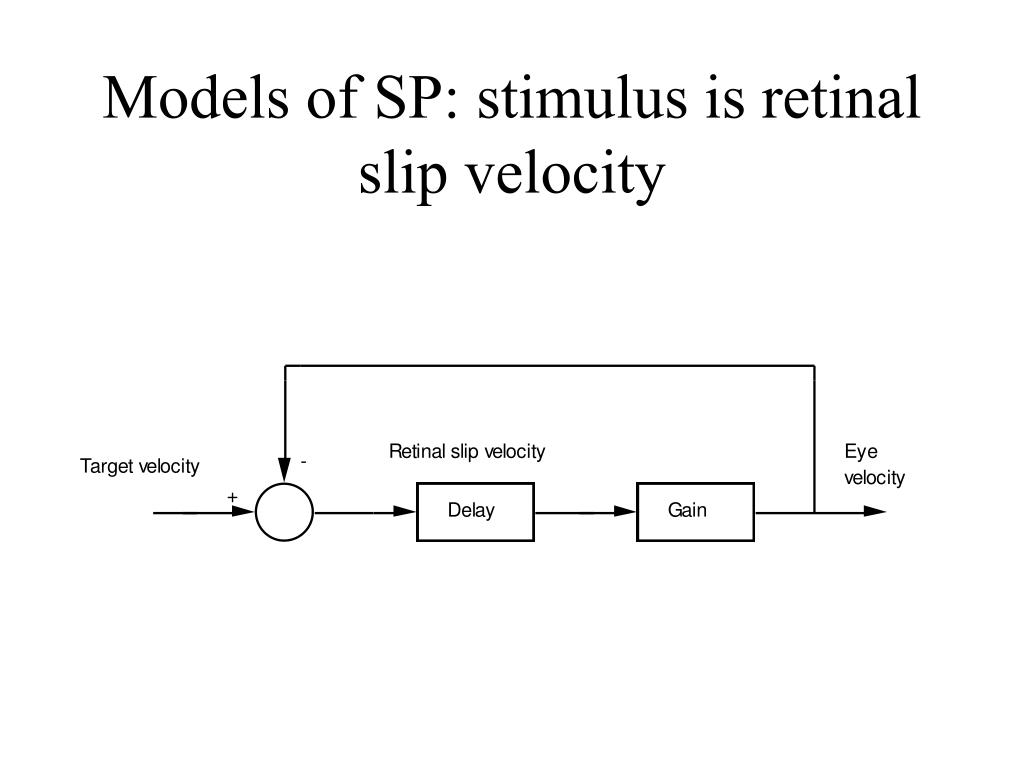 Models of SP: stimulus is retinal slip velocity

Target velocity

+

-

Retinal slip velocity

Delay

Gain

Eye velocity